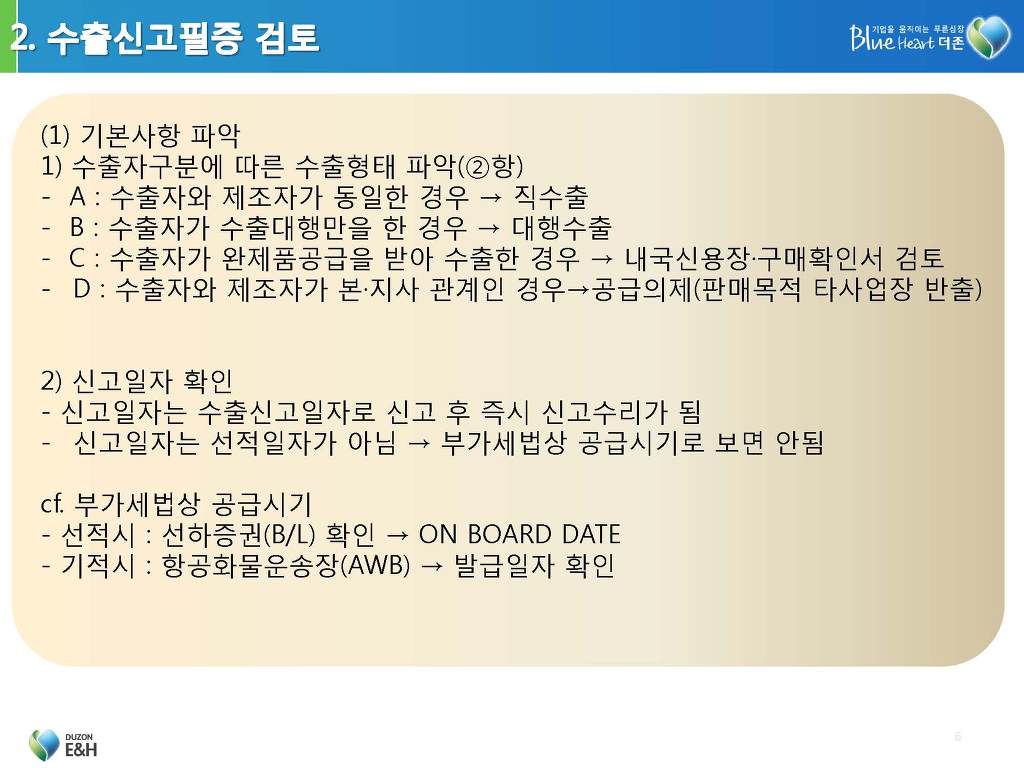 2. 수출신고필증 검토

기업을 움직이는 푸른심장
Blue Heart 더존

(1) 기본사항 파악
1) 수출자구분에 따른 수출형태 파악(②항)
- A : 수출자와 제조자가 동일한 경우 → 직수출
- B : 수출자가 수출대행만을 한 경우 → 대행수출
- C : 수출자가 완제품공급을 받아 수출한 경우 → 내국신용장·구매확인서 검토
- D : 수출자와 제조자가 본·지사 관계인 경우→공급의제(판매목적 타사업장 반출)

2) 신고일자 확인
- 신고일자는 수출신고일자로 신고 후 즉시 신고수리가 됨
- 신고일자는 선적일자가 아님 → 부가세법상 공급시기로 보면 안됨

cf. 부가세법상 공급시기
- 선적시 : 선하증권(B/L) 확인 → ON BOARD DATE
- 기적시 : 항공화물운송장(AWB) → 발급일자 확인

DUZON
E&H

6